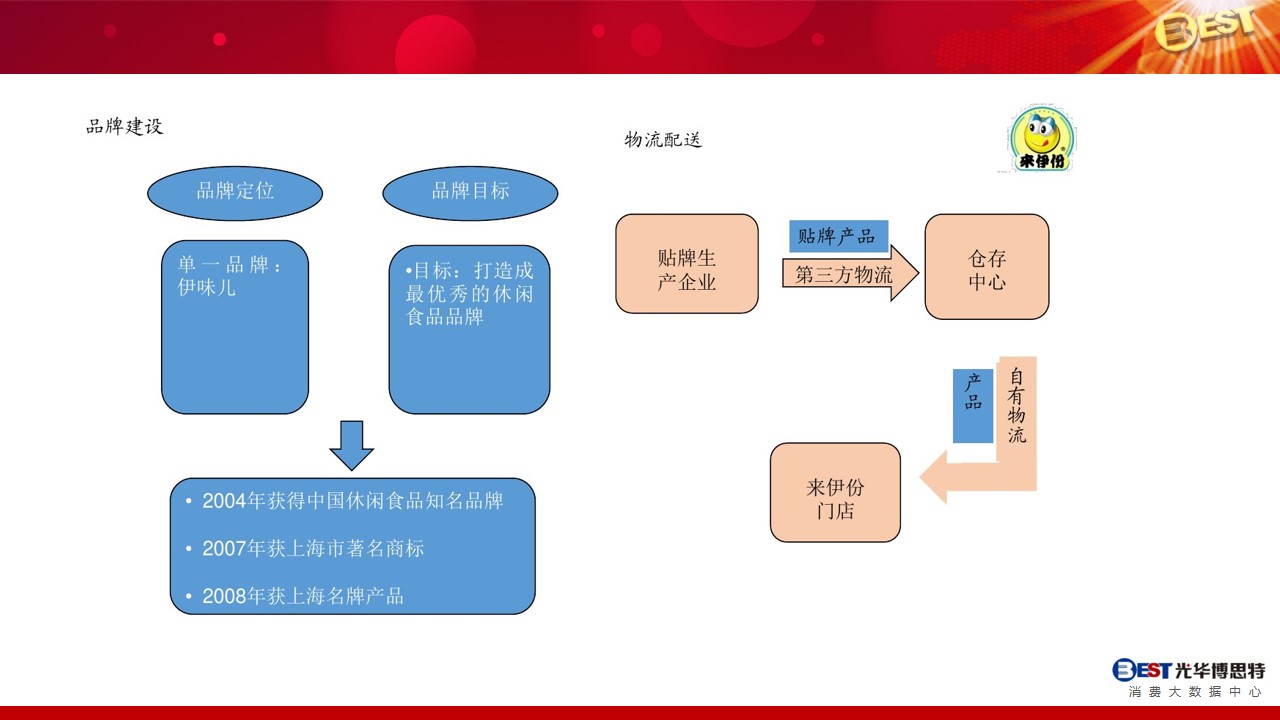 BEST

品牌建设

品牌定位

品牌目标

单一品牌：伊味儿

•目标：打造成最优秀的休闲食品品牌

• 2004年获得中国休闲食品知名品牌

• 2007年获上海市著名商标

• 2008年获上海名牌产品

物流配送

来伊份

贴牌生产企业

贴牌产品

第三方物流

仓存中心

产品

自有物流

来伊份门店

BEST 光华博思特
消费大数据中心